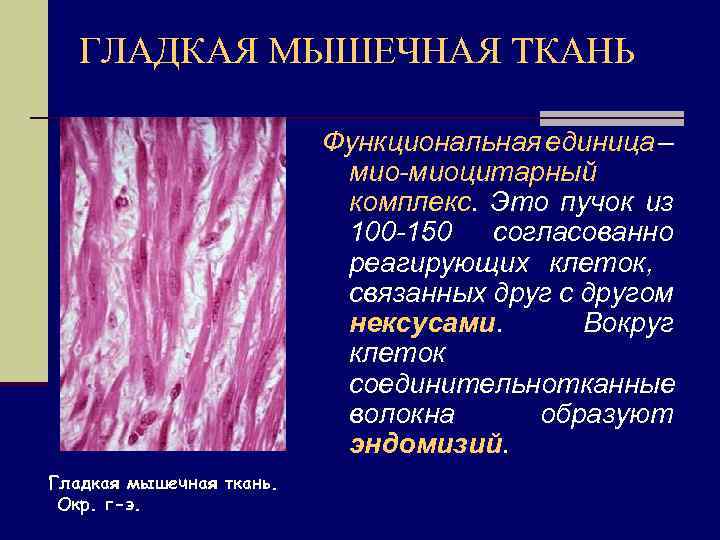 ГЛАДКАЯ МЫШЕЧНАЯ ТКАНЬ

Функциональная единица – мио-миоцитарный комплекс. Это пучок из 100-150 согласованно реагирующих клеток, связанных друг с другом нексусами. Вокруг клеток соединительнотканные волокна образуют эндомизий.

Гладкая мышечная ткань. Окр. г-э.